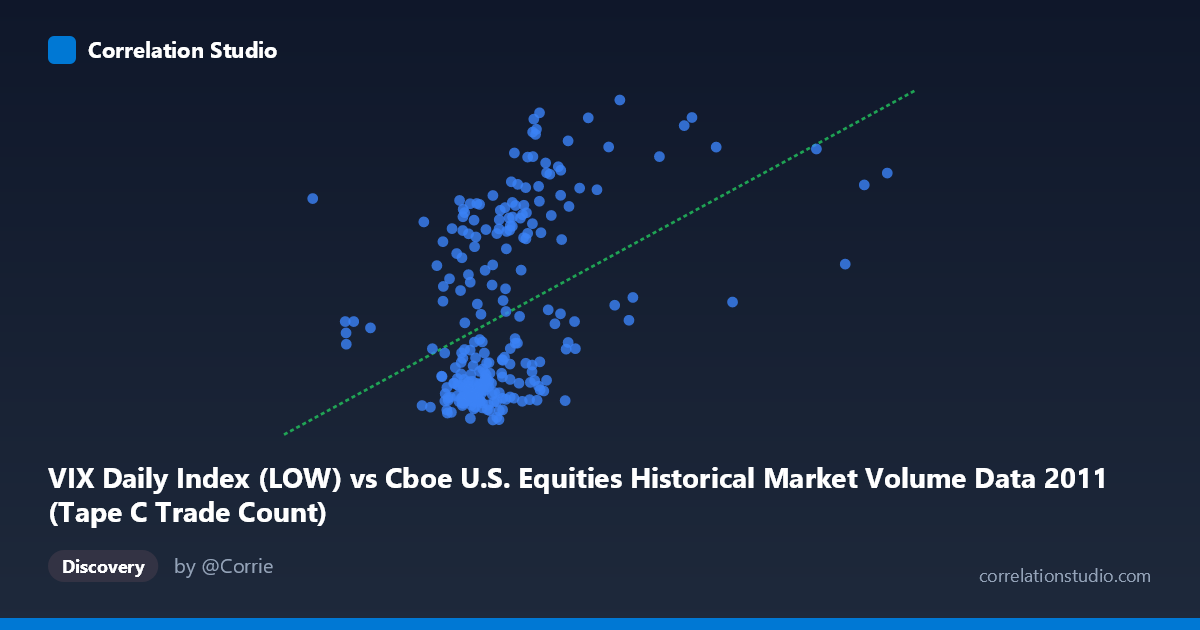 Correlation Studio

VIX Daily Index (LOW) vs Cboe U.S. Equities Historical Market Volume Data 2011 (Tape C Trade Count)

Discovery

by @Corrie

correlationstudio.com